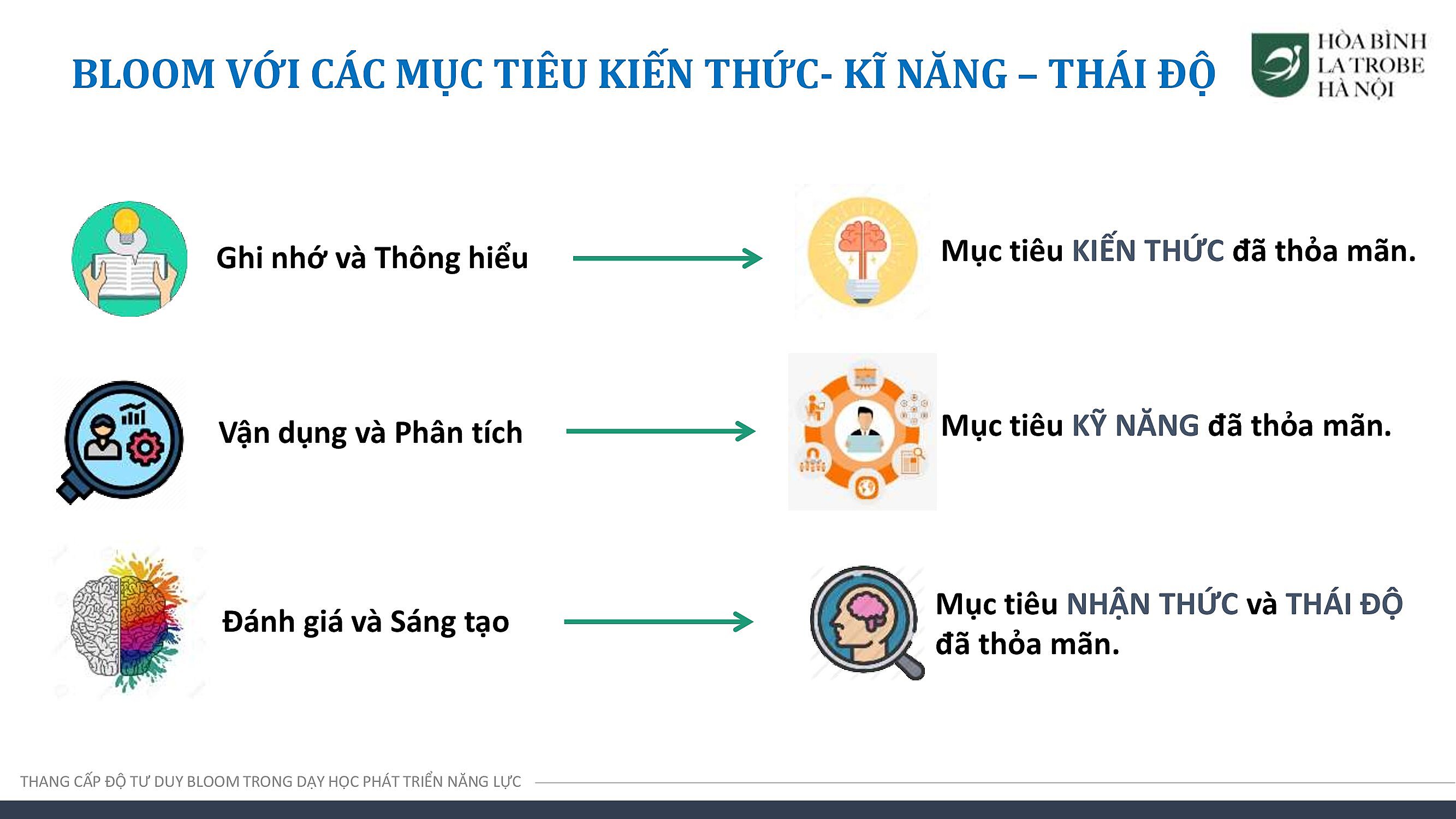 BLOOM VỚI CÁC MỤC TIÊU KIẾN THỨC- KĨ NĂNG – THÁI ĐỘ

HÒA BÌNH
LA TROBE
HÀ NỘI

Ghi nhớ và Thông hiểu

Mục tiêu KIẾN THỨC đã thỏa mãn.

Vận dụng và Phân tích

Mục tiêu KỸ NĂNG đã thỏa mãn.

Đánh giá và Sáng tạo

Mục tiêu NHẬN THỨC và THÁI ĐỘ đã thỏa mãn.

THANG CẤP ĐỘ TƯ DUY BLOOM TRONG DẠY HỌC PHÁT TRIỂN NĂNG LỰC